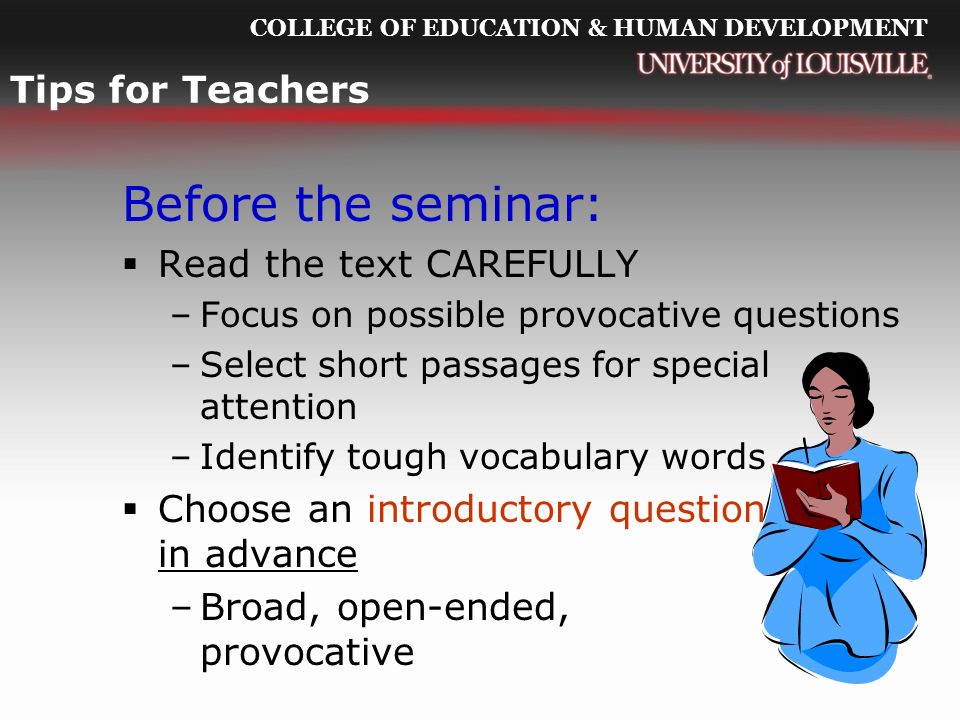 COLLEGE OF EDUCATION & HUMAN DEVELOPMENT
UNIVERSITY of LOUISVILLE.

Tips for Teachers

Before the seminar:

▪ Read the text CAREFULLY
– Focus on possible provocative questions
– Select short passages for special attention
– Identify tough vocabulary words

▪ Choose an introductory question in advance
– Broad, open-ended, provocative